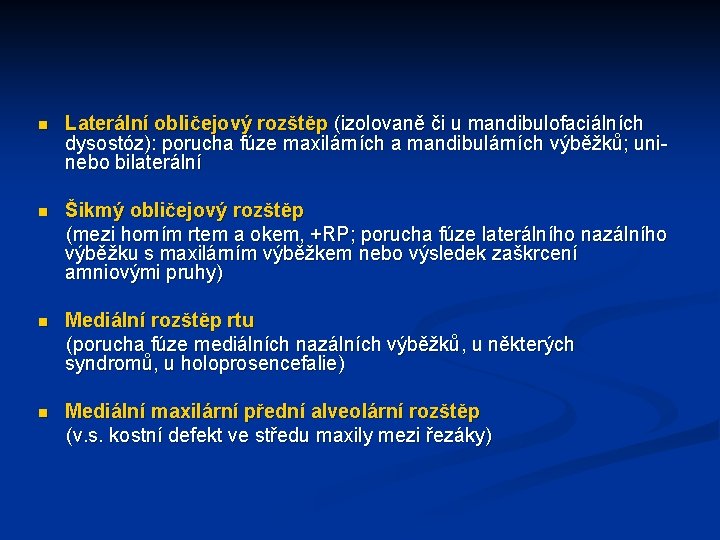 Laterální obličejový rozštěp (izolovaně či u mandibulofaciálních dysostóz): porucha fúze maxilárních a mandibulárních výběžků; uni- nebo bilaterální

Šikmý obličejový rozštěp

(mezi horním rtem a okem, +RP; porucha fúze laterálního nazálního výběžku s maxilárním výběžkem nebo výsledek zaškrcení amniovými pruhy)

Mediální rozštěp rtu

(porucha fúze mediálních nazálních výběžků, u některých syndromů, u holoprosencefalie)

Mediální maxilární přední alveolární rozštěp

(v.s. kostní defekt ve středu maxily mezi řezáky)